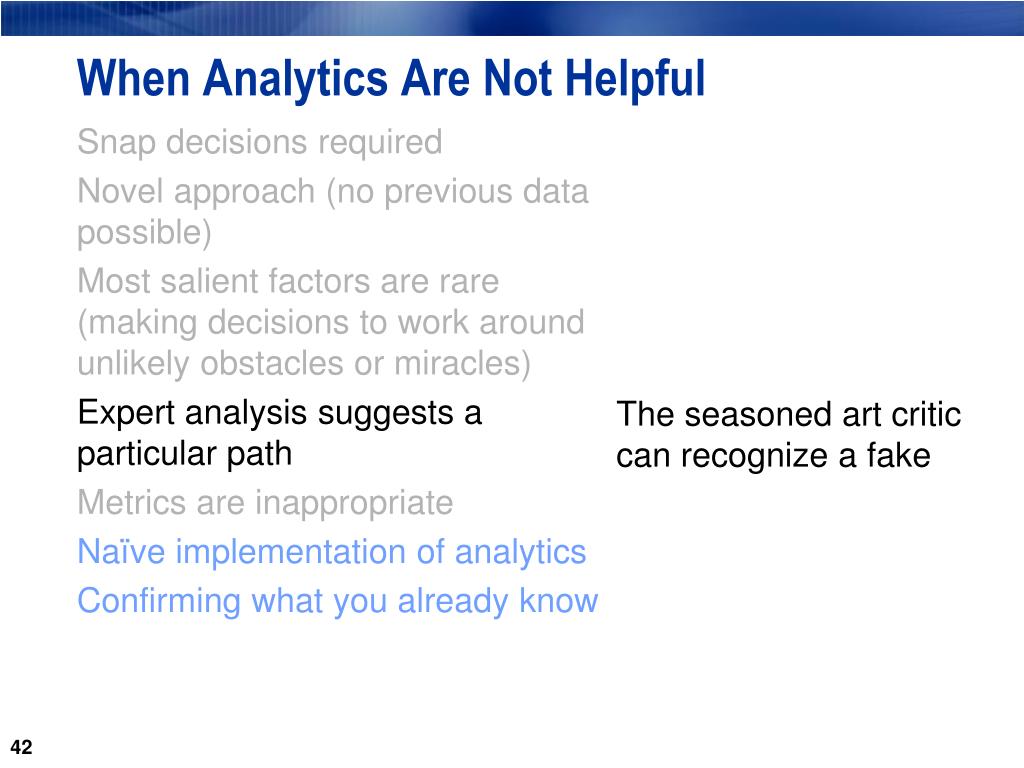 When Analytics Are Not Helpful

Snap decisions required

Novel approach (no previous data possible)

Most salient factors are rare (making decisions to work around unlikely obstacles or miracles)

Expert analysis suggests a particular path

Metrics are inappropriate

Naïve implementation of analytics

Confirming what you already know

The seasoned art critic can recognize a fake

42